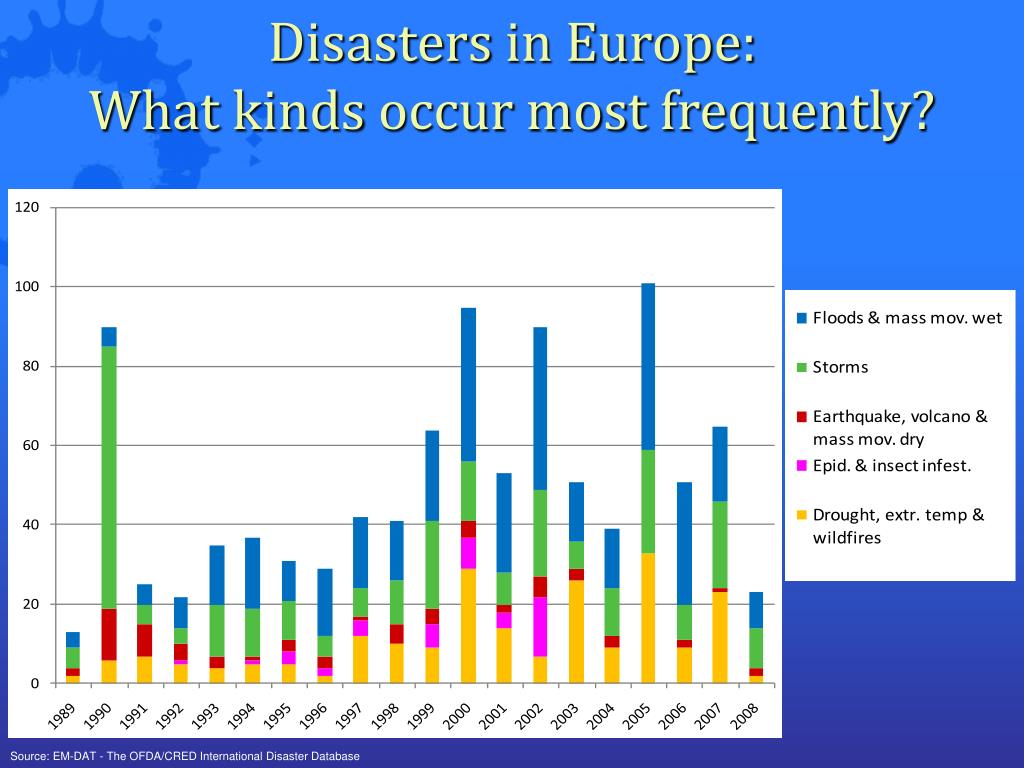 Disasters in Europe:
What kinds occur most frequently?

120
100
80
60
40
20
0

1989 1990 1991 1992 1993 1994 1995 1996 1997 1998 1999 2000 2001 2002 2003 2004 2005 2006 2007 2008

Floods & mass mov. wet
Storms
Earthquake, volcano & mass mov. dry
Epid. & insect infest.
Drought, extr. temp & wildfires

Source: EM-DAT - The OFDA/CRED International Disaster Database